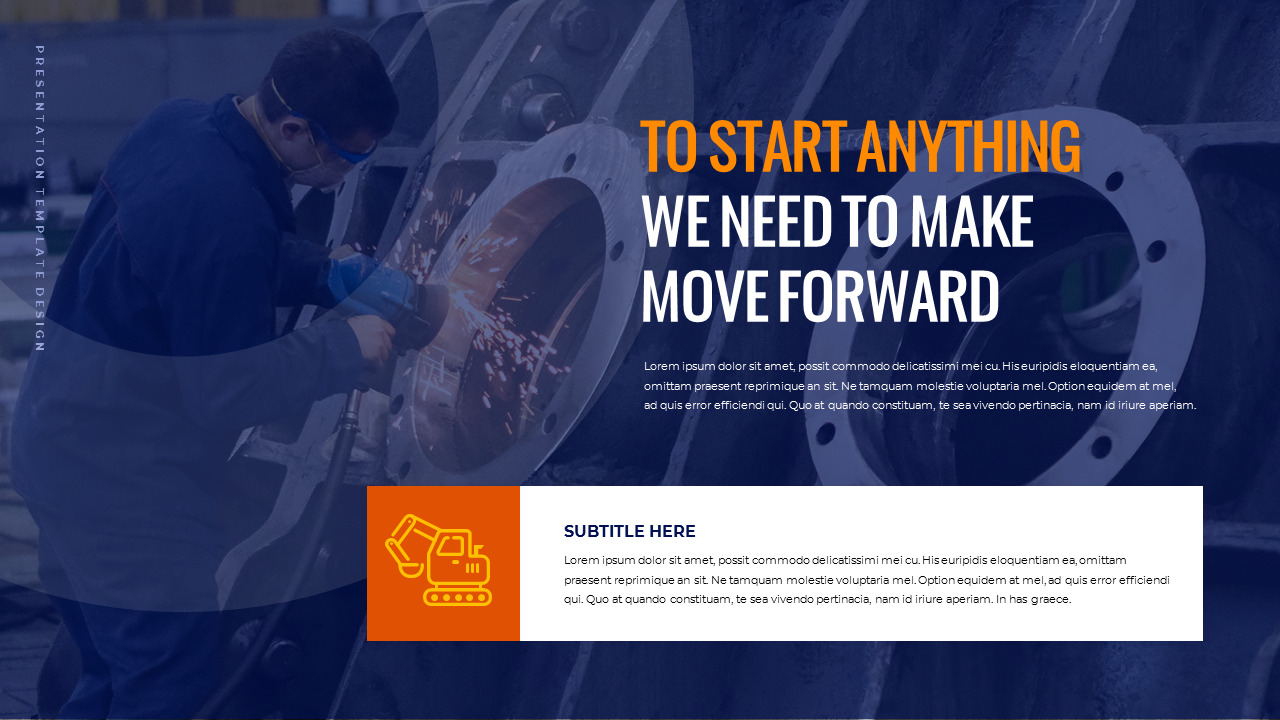 PRESENTATION TEMPLATE DESIGN

TO START ANYTHING
WE NEED TO MAKE MOVE FORWARD

Lorem ipsum dolor sit amet, possit commodo delicatissimi mei cu. His euripidis eloquentiam ea, omittam praesent reprimique an sit. Ne tamquam molestie voluptaria mel. Option equidem at mel, ad quis error efficiendi qui. Quo at quando constituam, te sea vivendo pertinacia, nam id iriure aperiam.

SUBTITLE HERE

Lorem ipsum dolor sit amet, possit commodo delicatissimi mei cu. His euripidis eloquentiam ea, omittam praesent reprimique an sit. Ne tamquam molestie voluptaria mel. Option equidem at mel, ad quis error efficiendi qui. Quo at quando constituam, te sea vivendo pertinacia, nam id iriure aperiam. In has graece.